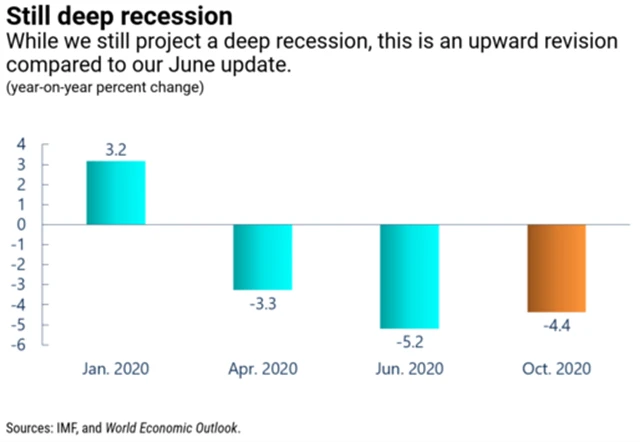 Still deep recession
While we still project a deep recession, this is an upward revision compared to our June update.
(year-on-year percent change)

4
3
2
1
0
-1
-2
-3
-4
-5
-6

3.2
-3.3
-5.2
-4.4

Jan. 2020
Apr. 2020
Jun. 2020
Oct. 2020

Sources: IMF, and World Economic Outlook.